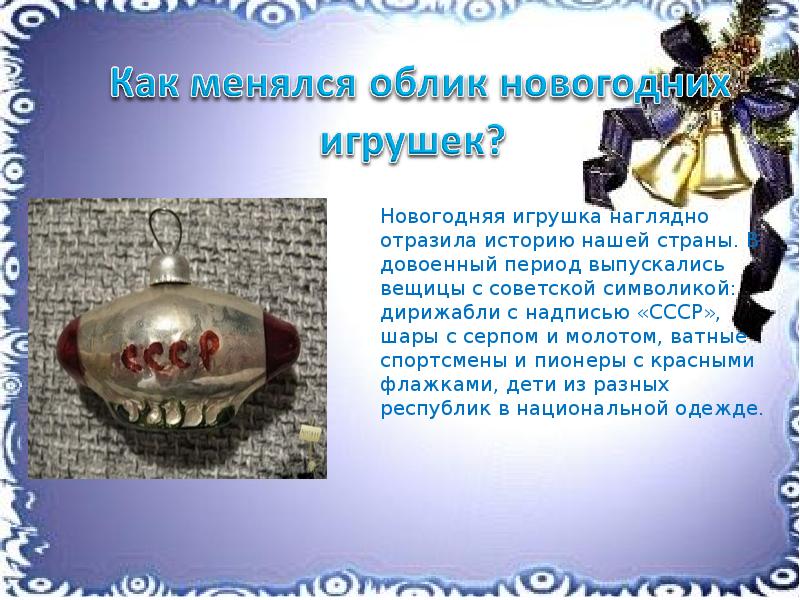 Как менялся облик новогодних игрушек?

Новогодняя игрушка наглядно отразила историю нашей страны. В довоенный период выпускались вещицы с советской символикой: дирижабли с надписью «СССР», шары с серпом и молотом, ватные спортсмены и пионеры с красными флажками, дети из разных республик в национальной одежде.

СССР